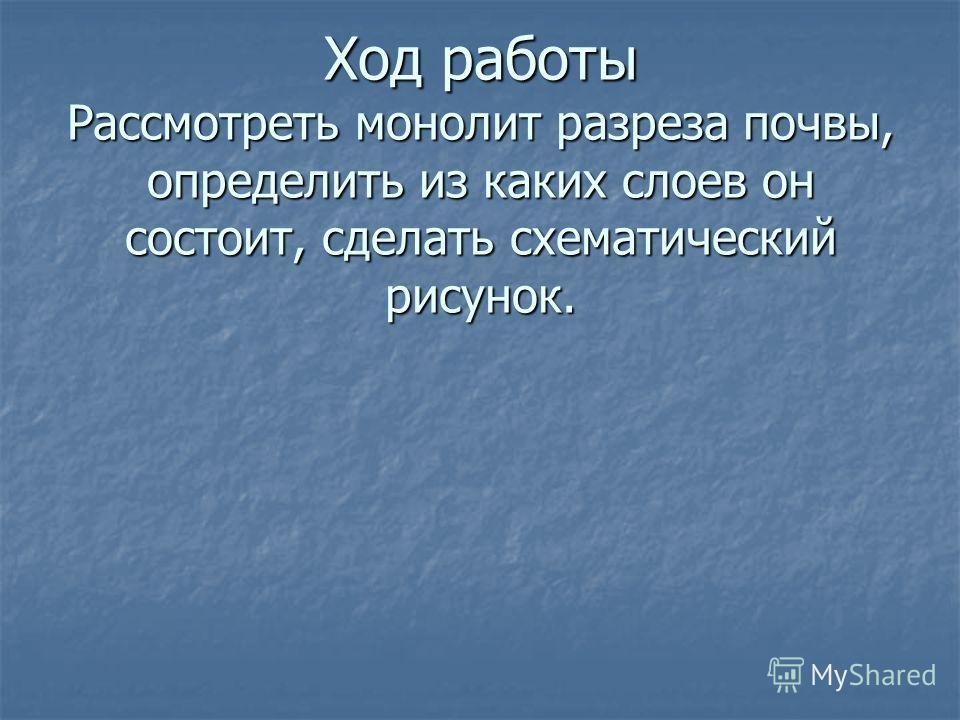 Ход работы
Рассмотреть монолит разреза почвы, определить из каких слоев он состоит, сделать схематический рисунок.

MyShared